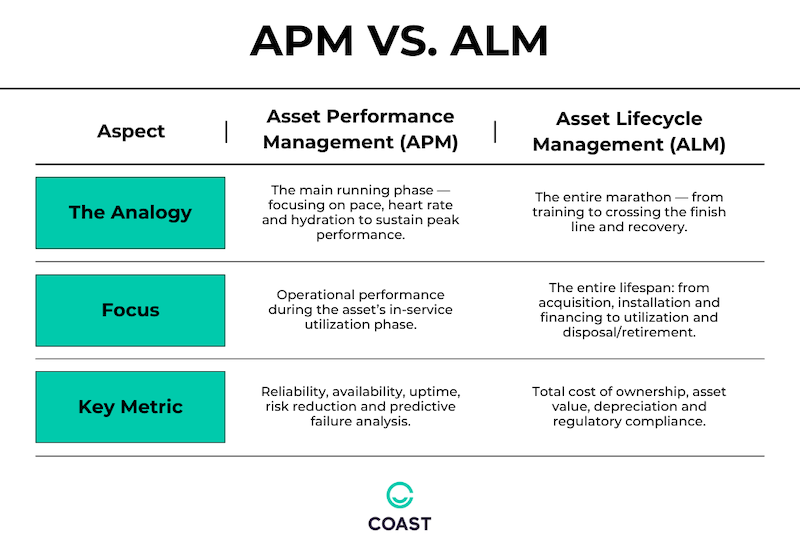 APM VS. ALM

| Aspect | Asset Performance Management (APM) | Asset Lifecycle Management (ALM) |
|---|---|---|
| The Analogy | The main running phase — focusing on pace, heart rate and hydration to sustain peak performance. | The entire marathon — from training to crossing the finish line and recovery. |
| Focus | Operational performance during the asset's in-service utilization phase. | The entire lifespan: from acquisition, installation and financing to utilization and disposal/retirement. |
| Key Metric | Reliability, availability, uptime, risk reduction and predictive failure analysis. | Total cost of ownership, asset value, depreciation and regulatory compliance. |

COAST